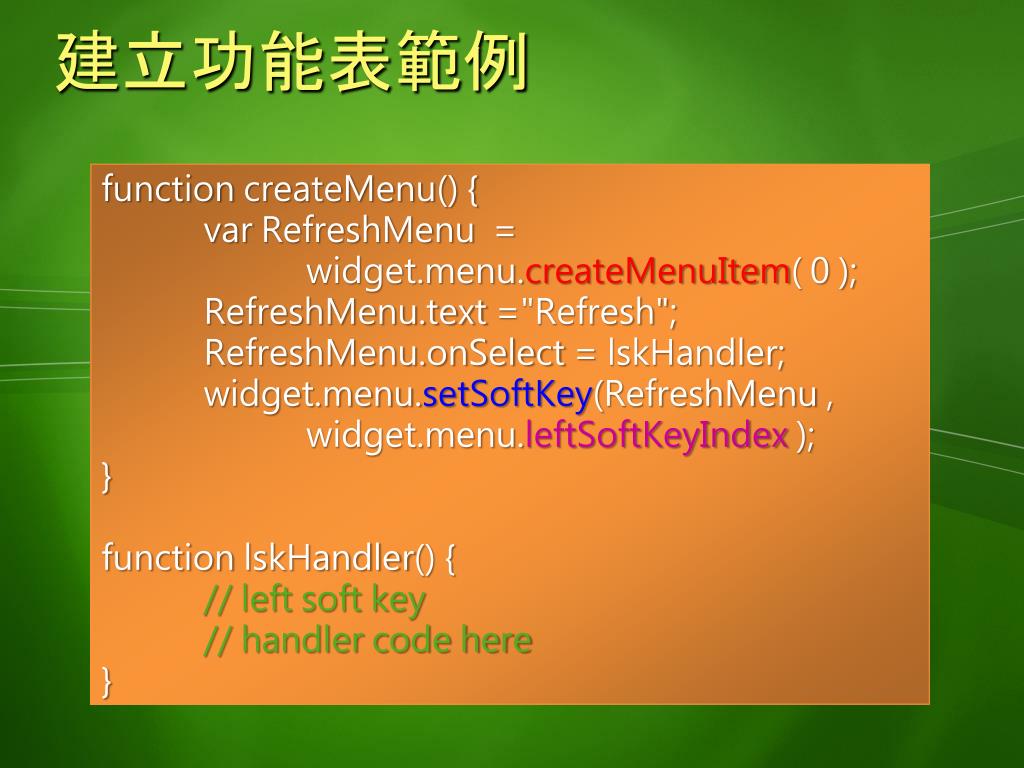 建立功能表範例

function createMenu() {
var RefreshMenu =
widget.menu.createMenuItem( 0 );
RefreshMenu.text ="Refresh";
RefreshMenu.onSelect = lskHandler;
widget.menu.setSoftKey(RefreshMenu ,
widget.menu.leftSoftKeyIndex );
}

function lskHandler() {
// left soft key
// handler code here
}